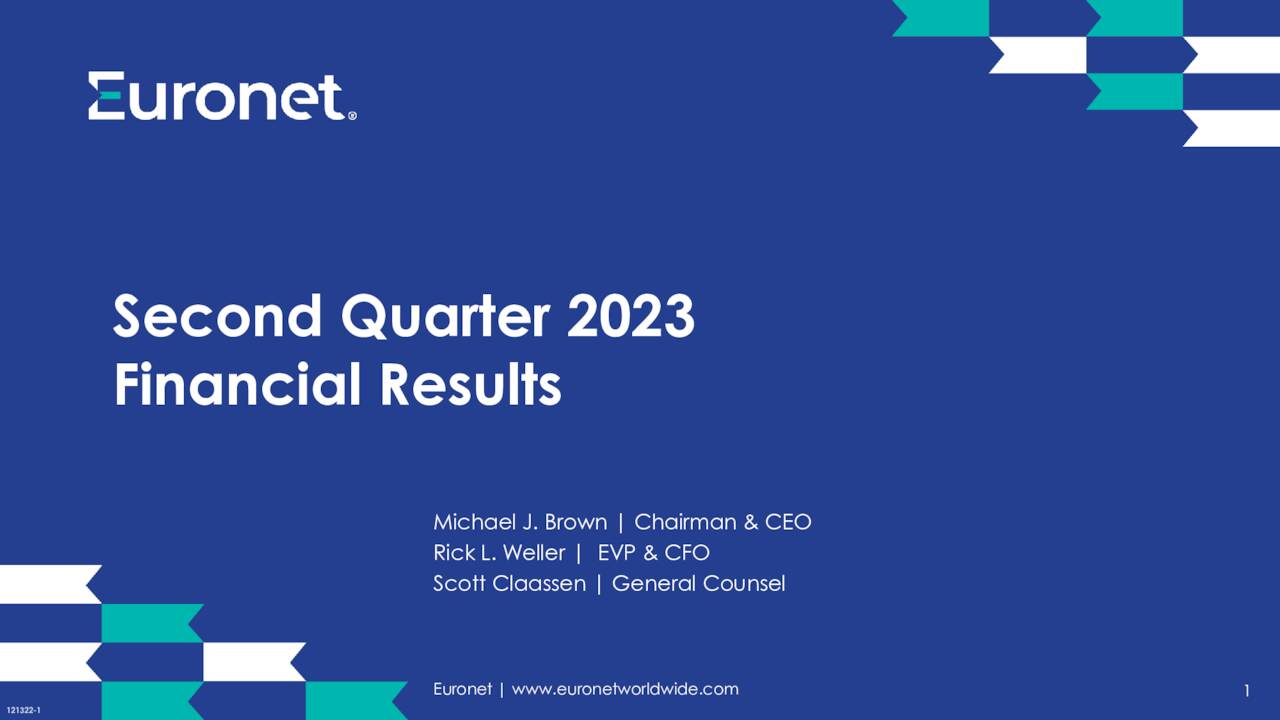 Euronet®

Second Quarter 2023
Financial Results

Michael J. Brown | Chairman & CEO
Rick L. Weller | EVP & CFO
Scott Claassen | General Counsel

Euronet | www.euronetworldwide.com

1

121322-1